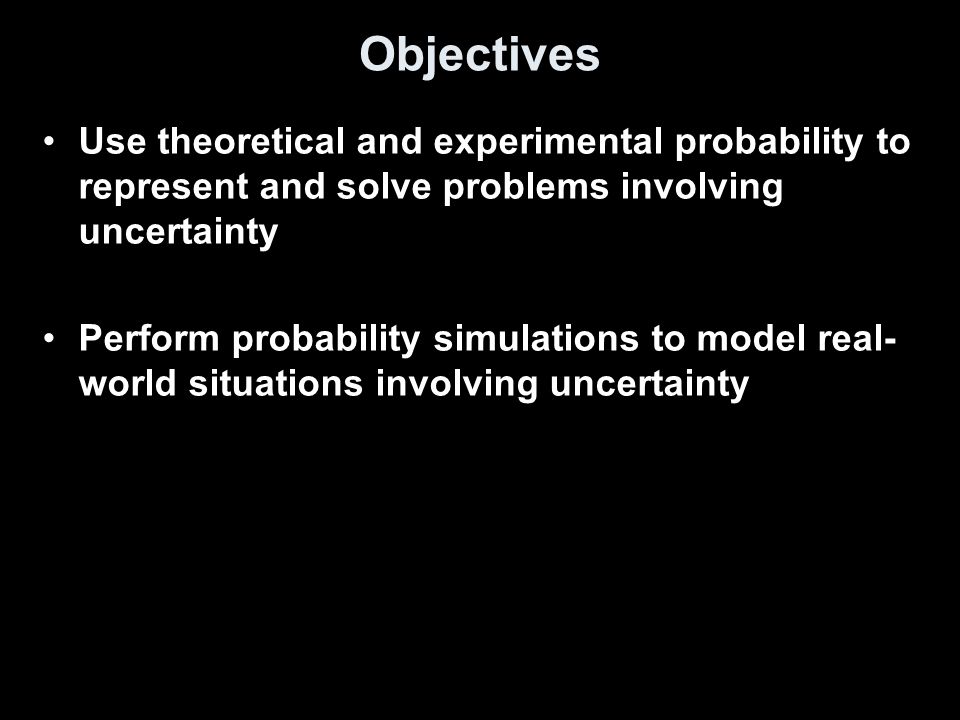 Objectives

• Use theoretical and experimental probability to represent and solve problems involving uncertainty

• Perform probability simulations to model real-world situations involving uncertainty